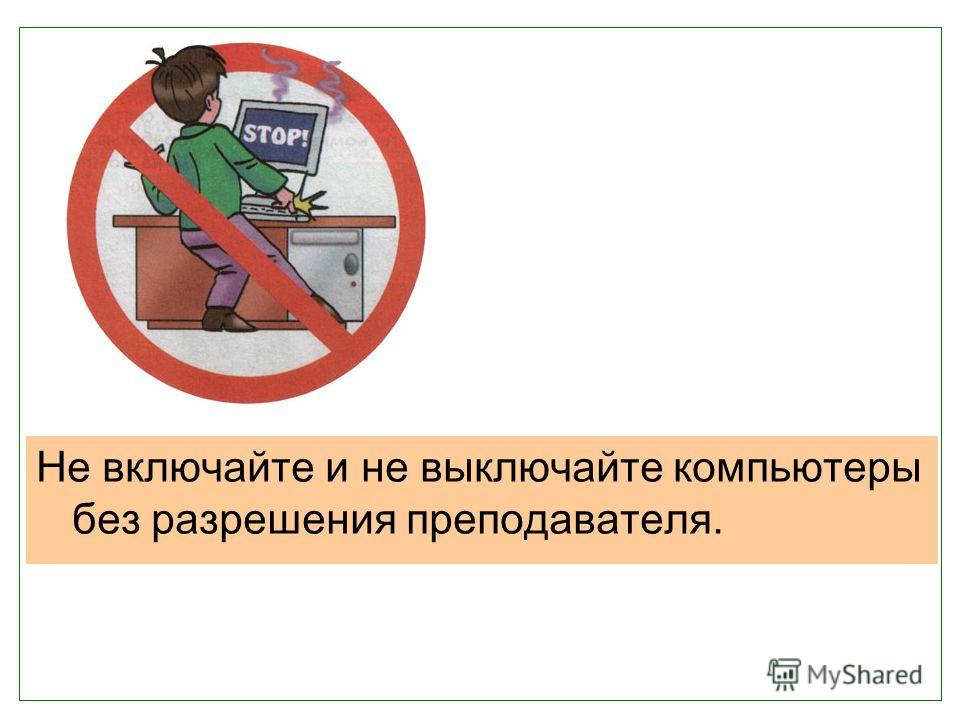 STOP!

Не включайте и не выключайте компьютеры без разрешения преподавателя.

MyShared